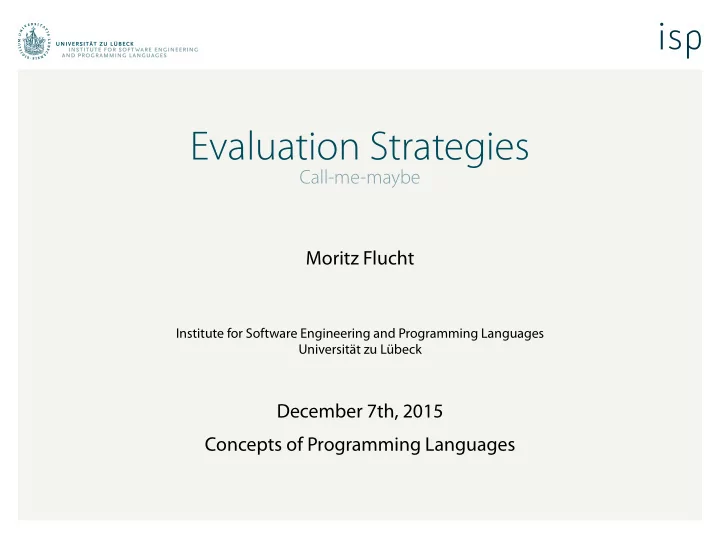 UNIVERSITÄT ZU LÜBECK
INSTITUTE FOR SOFTWARE ENGINEERING AND PROGRAMMING LANGUAGES

isp

Evaluation Strategies
Call-me-maybe

Moritz Flucht

Institute for Software Engineering and Programming Languages
Universität zu Lübeck

December 7th, 2015

Concepts of Programming Languages